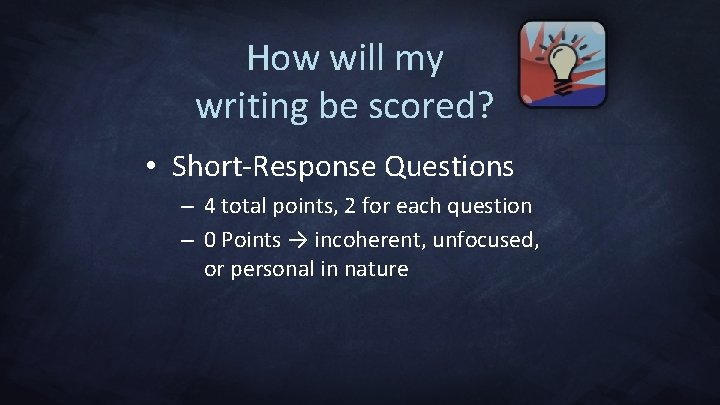 How will my writing be scored?

• Short-Response Questions
– 4 total points, 2 for each question
– 0 Points → incoherent, unfocused, or personal in nature